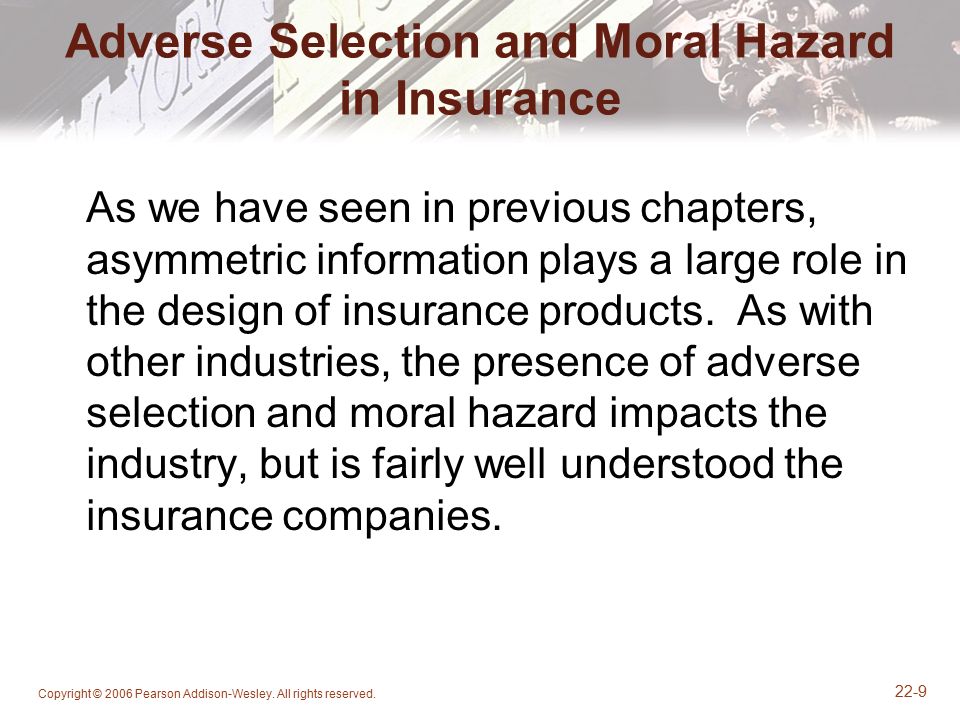 Adverse Selection and Moral Hazard in Insurance

As we have seen in previous chapters, asymmetric information plays a large role in the design of insurance products. As with other industries, the presence of adverse selection and moral hazard impacts the industry, but is fairly well understood the insurance companies.

Copyright © 2006 Pearson Addison-Wesley. All rights reserved.

22-9